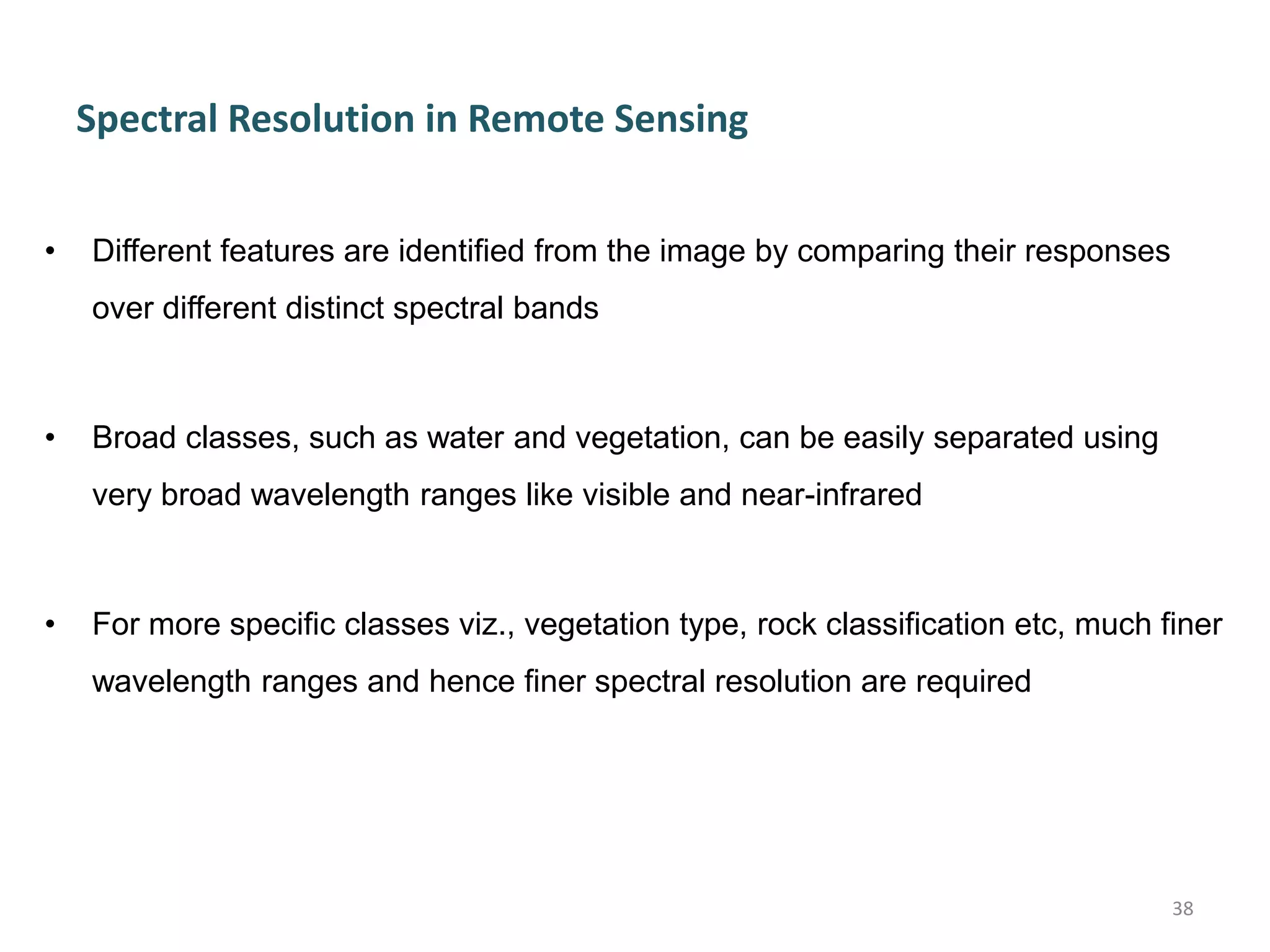 Spectral Resolution in Remote Sensing

• Different features are identified from the image by comparing their responses over different distinct spectral bands

• Broad classes, such as water and vegetation, can be easily separated using very broad wavelength ranges like visible and near-infrared

• For more specific classes viz., vegetation type, rock classification etc, much finer wavelength ranges and hence finer spectral resolution are required

38